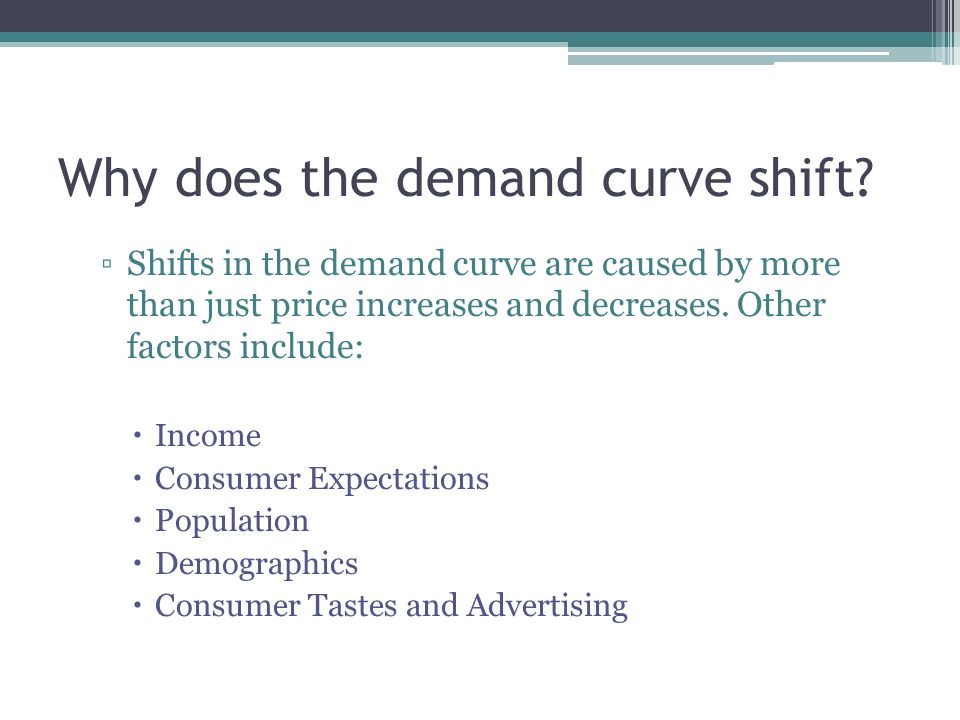 Why does the demand curve shift?

▫ Shifts in the demand curve are caused by more than just price increases and decreases. Other factors include:

• Income
• Consumer Expectations
• Population
• Demographics
• Consumer Tastes and Advertising